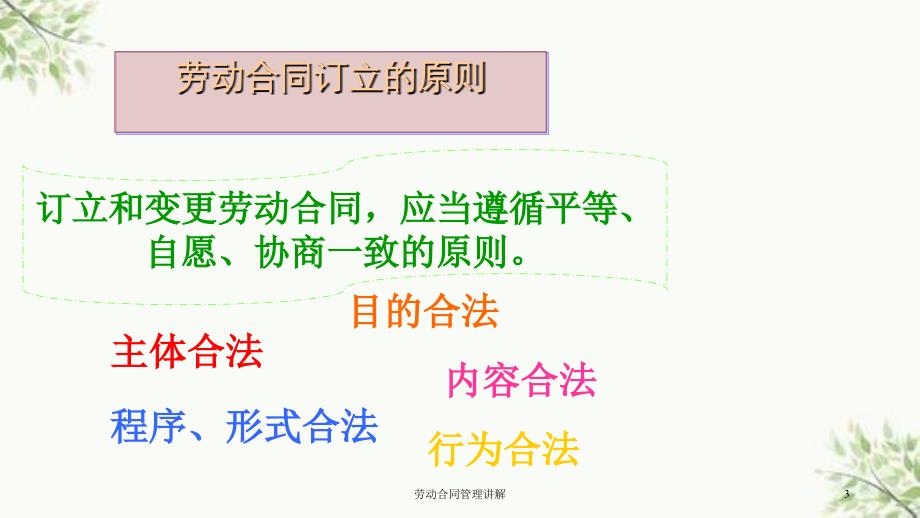 劳动合同订立的原则

订立和变更劳动合同，应当遵循平等、自愿、协商一致的原则。

目的合法

主体合法

内容合法

程序、形式合法

行为合法

劳动合同管理讲解

3